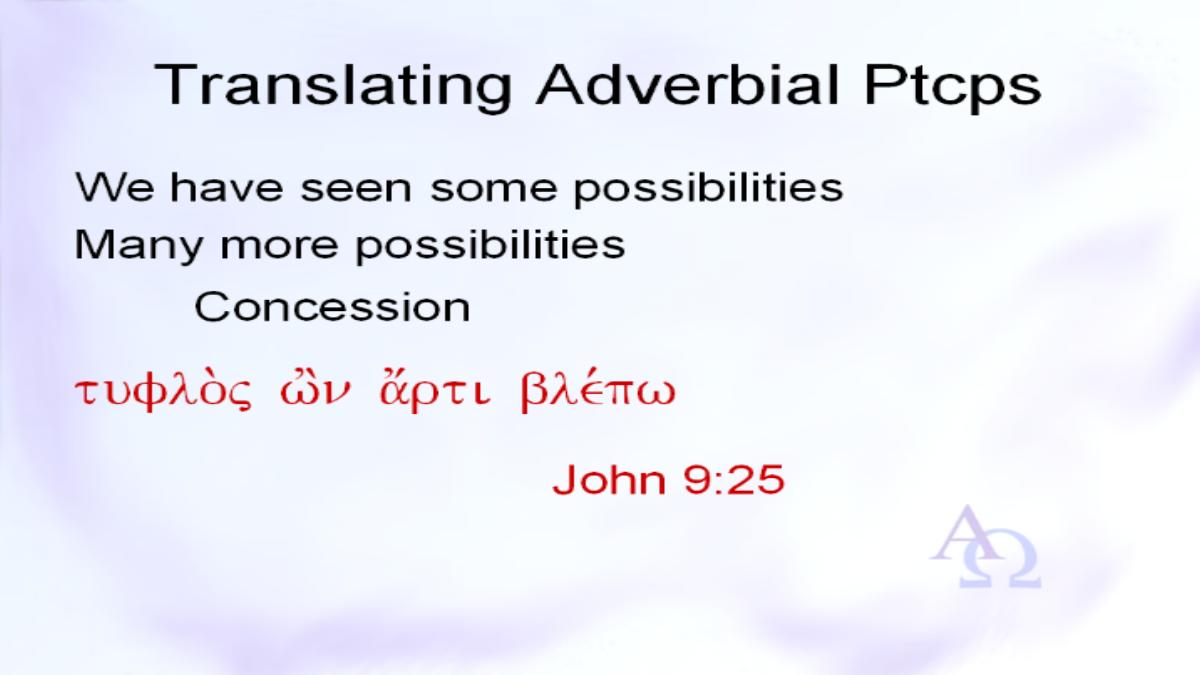 Translating Adverbial Ptcps

We have seen some possibilities

Many more possibilities

Concession

τυφλὸς ὢν ἄρτι βλέπω

John 9:25

ΑΩ